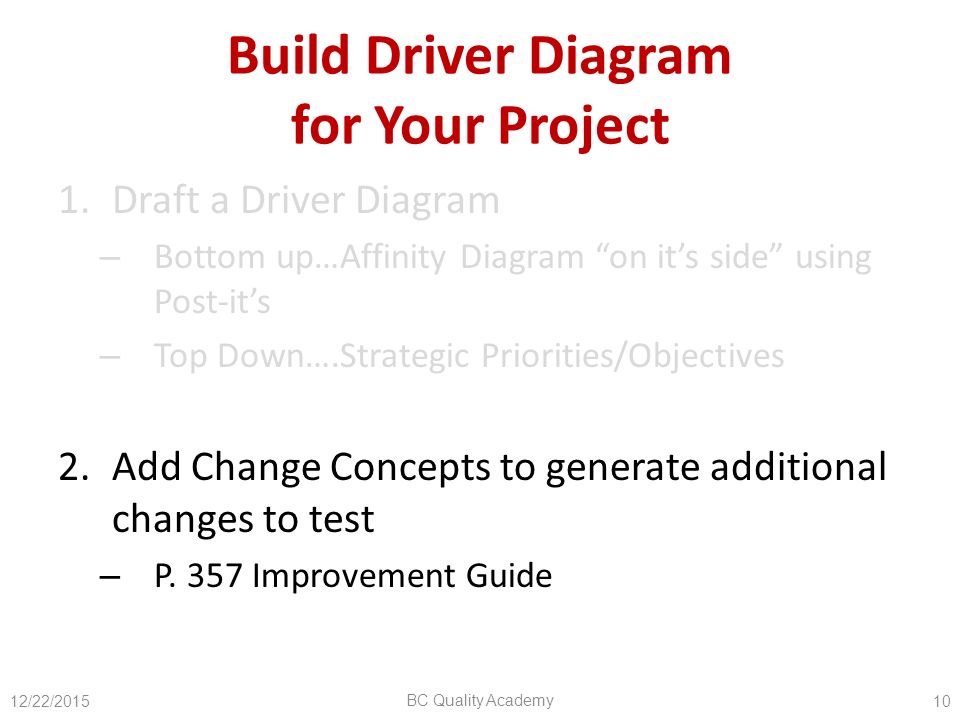 Build Driver Diagram for Your Project

1. Draft a Driver Diagram

– Bottom up…Affinity Diagram “on it’s side” using Post-it’s

– Top Down….Strategic Priorities/Objectives

2. Add Change Concepts to generate additional changes to test

– P. 357 Improvement Guide

12/22/2015

BC Quality Academy

10